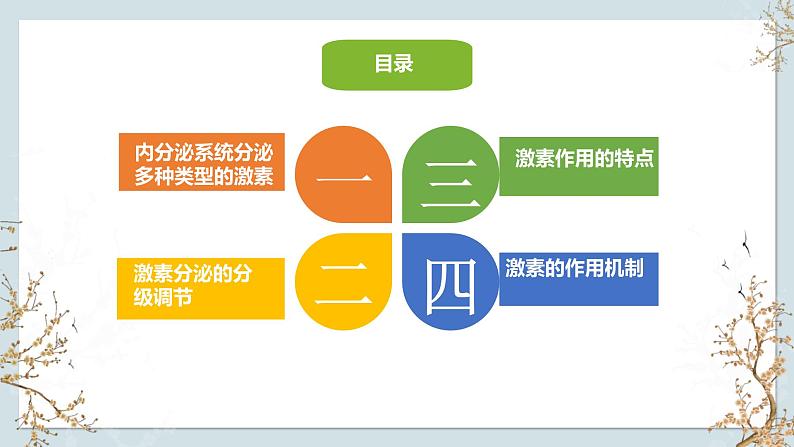 目录

内分泌系统分泌多种类型的激素

一

三

激素作用的特点

激素分泌的分级调节

二

四

激素的作用机制